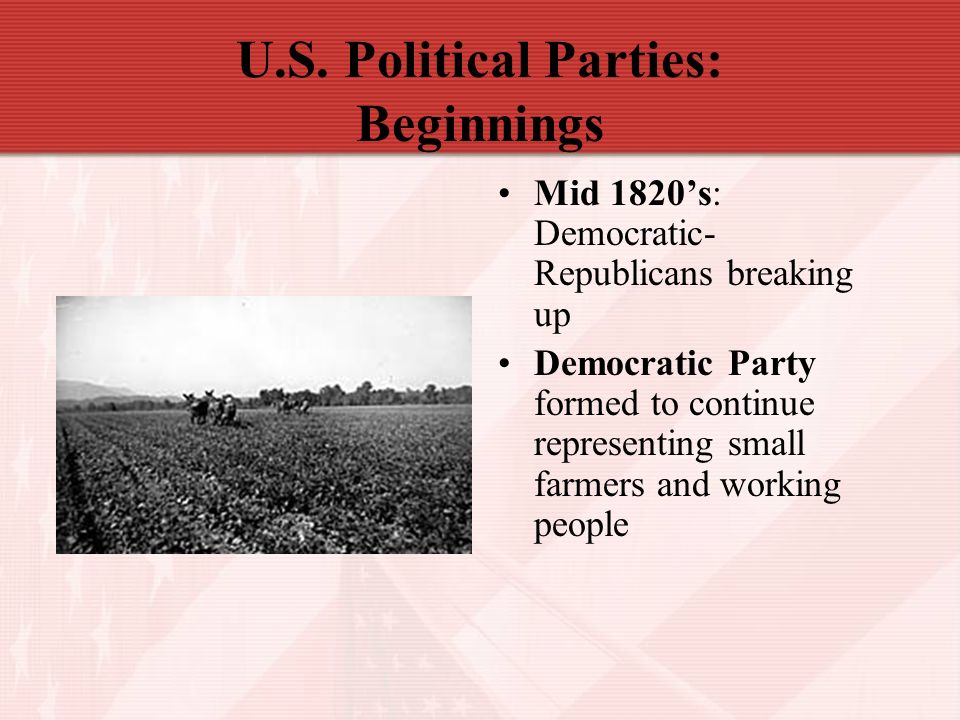 U.S. Political Parties: Beginnings

• Mid 1820's: Democratic-Republicans breaking up
• Democratic Party formed to continue representing small farmers and working people